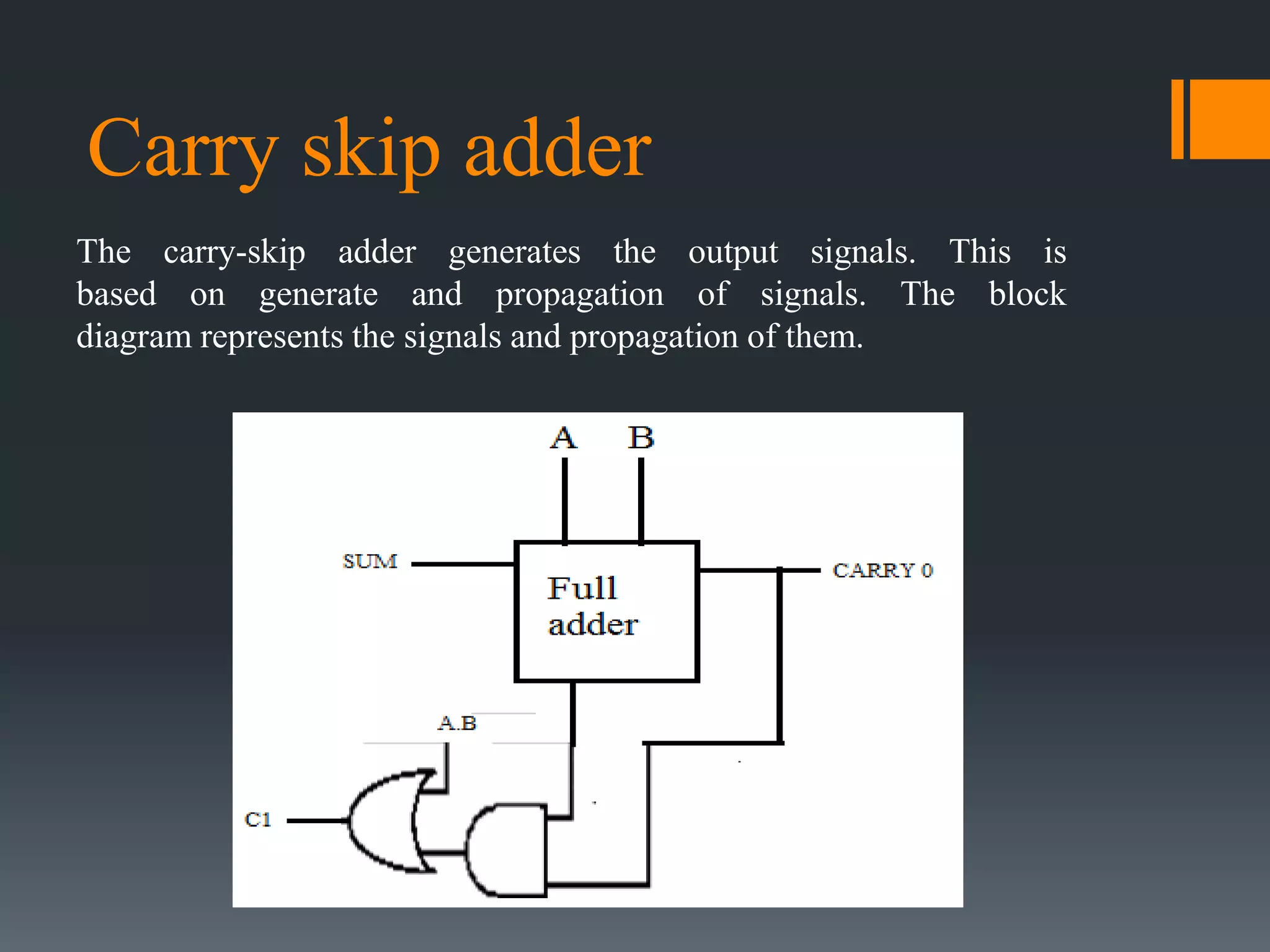 Carry skip adder

The carry-skip adder generates the output signals. This is based on generate and propagation of signals. The block diagram represents the signals and propagation of them.

A B

SUM

Full adder

CARRY 0

A.B

C1